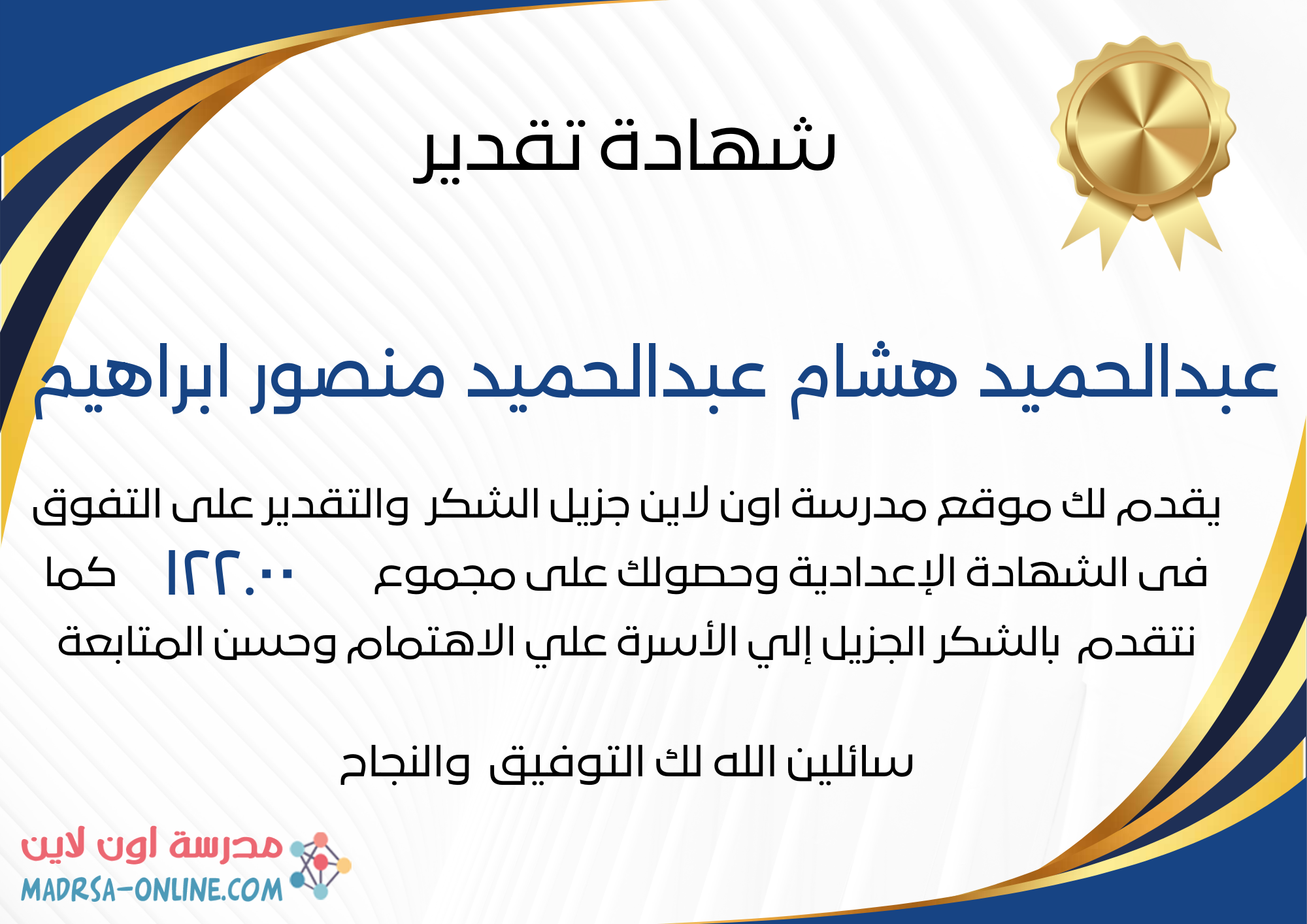 شهادة تقدير

عبدالحميد هشام عبدالحميد منصور ابراهيم

يقدم لك موقع مدرسة اون لاين جزيل الشكر والتقدير على التفوق فى الشهادة الإعدادية وحصولك على مجموع ١٢٢.٠٠ كما نتقدم بالشكر الجزيل إلي الأسرة علي الاهتمام وحسن المتابعة

سائلين الله لك التوفيق والنجاح

مدرسة اون لاين
MADRSA-ONLINE.COM